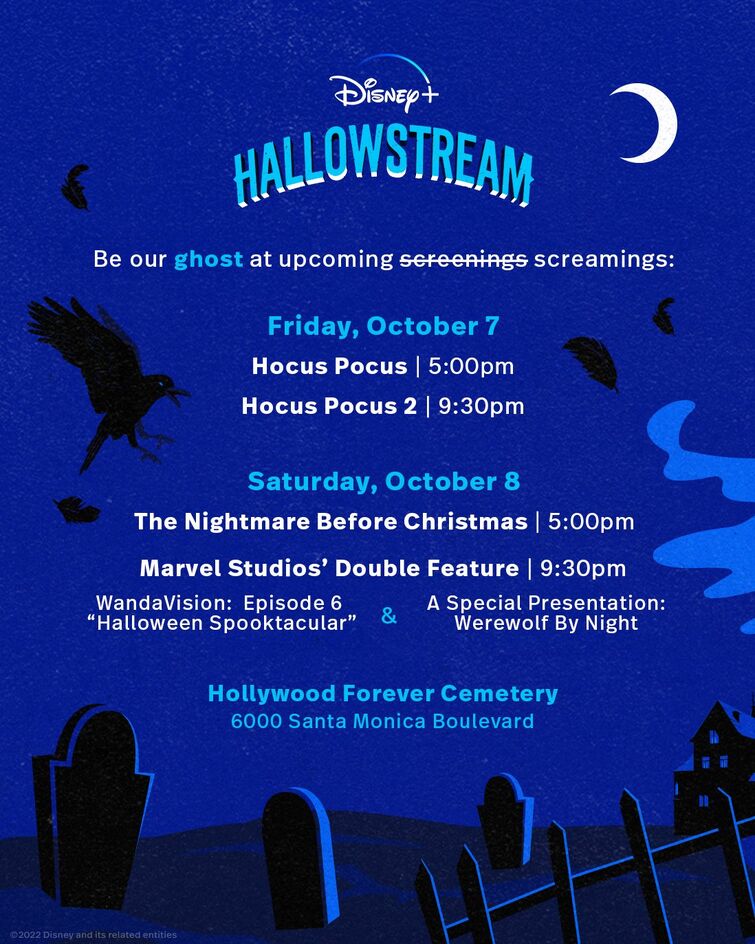 Disney+
HALLOWSTREAM

Be our ghost at upcoming ~~screenings~~ screamings:

Friday, October 7
Hocus Pocus | 5:00pm
Hocus Pocus 2 | 9:30pm

Saturday, October 8
The Nightmare Before Christmas | 5:00pm
Marvel Studios' Double Feature | 9:30pm
WandaVision: Episode 6 "Halloween Spooktacular" & A Special Presentation: Werewolf By Night

Hollywood Forever Cemetery
6000 Santa Monica Boulevard

©2022 Disney and its related entities